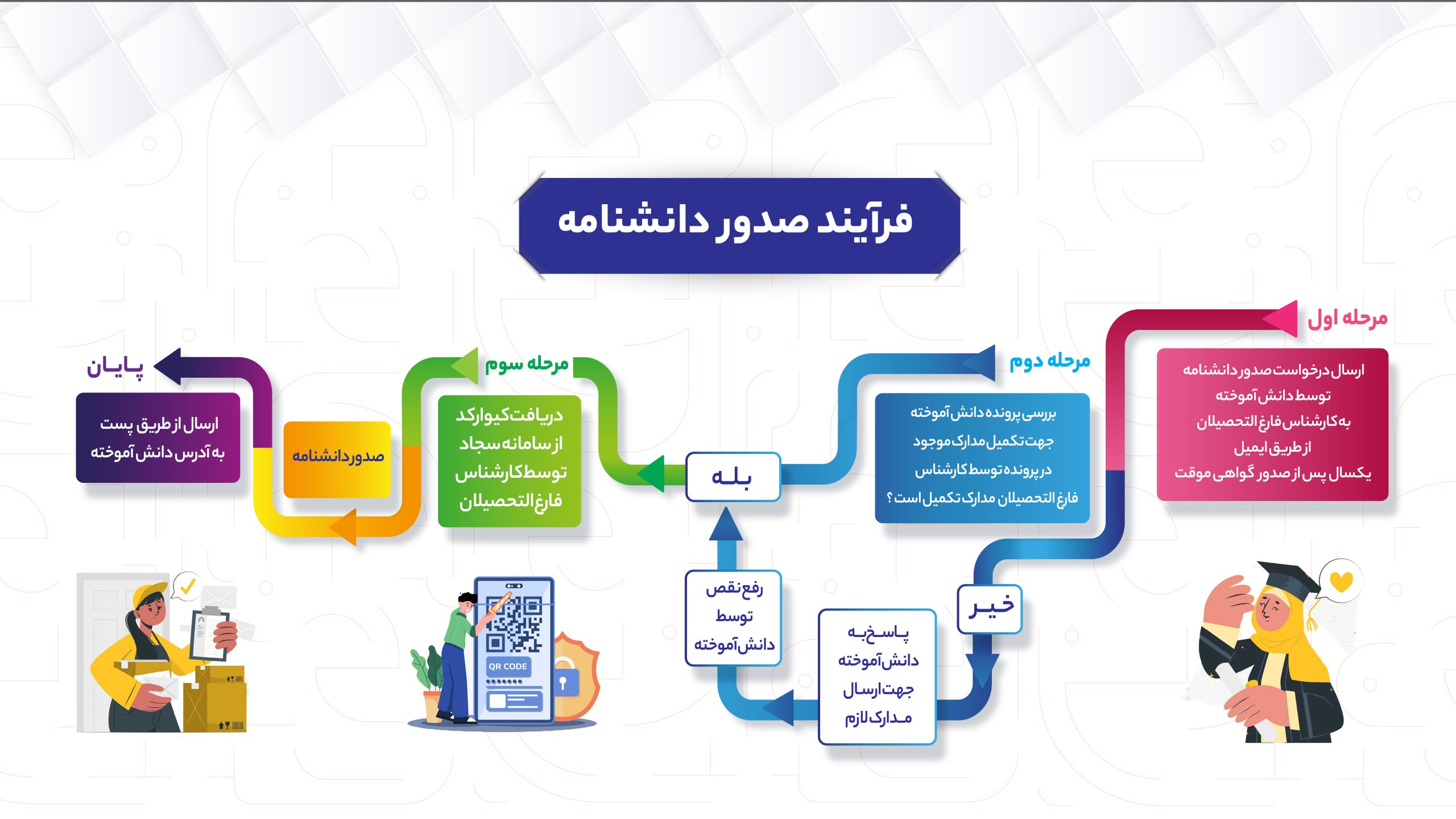 فرآیند صدور دانشنامه

مرحله اول

ارسال درخواست صدور دانشنامه توسط دانش آموخته به کارشناس فارغ التحصیلان از طریق ایمیل یکسال پس از صدور گواهی موقت

مرحله دوم

بررسی پرونده دانش آموخته جهت تکمیل مدارک موجود در پرونده توسط کارشناس فارغ التحصیلان مدارک تکمیل است ؟

خیر

پاسخ به دانش آموخته جهت ارسال مدارک لازم

رفع نقص توسط دانش آموخته

بله

مرحله سوم

دریافت کیوارکد از سامانه سجاد توسط کارشناس فارغ التحصیلان

QR CODE

صدور دانشنامه

پایان

ارسال از طریق پست به آدرس دانش آموخته